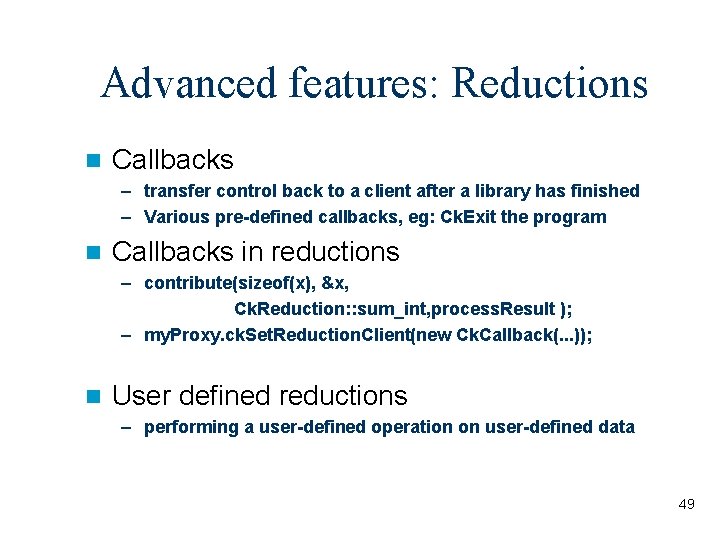 Advanced features: Reductions

Callbacks

– transfer control back to a client after a library has finished
– Various pre-defined callbacks, eg: CkExit the program

Callbacks in reductions

– contribute(sizeof(x), &x,
CkReduction::sum_int,processResult );
– myProxy.ckSetReductionClient(new CkCallback(...));

User defined reductions

– performing a user-defined operation on user-defined data

49